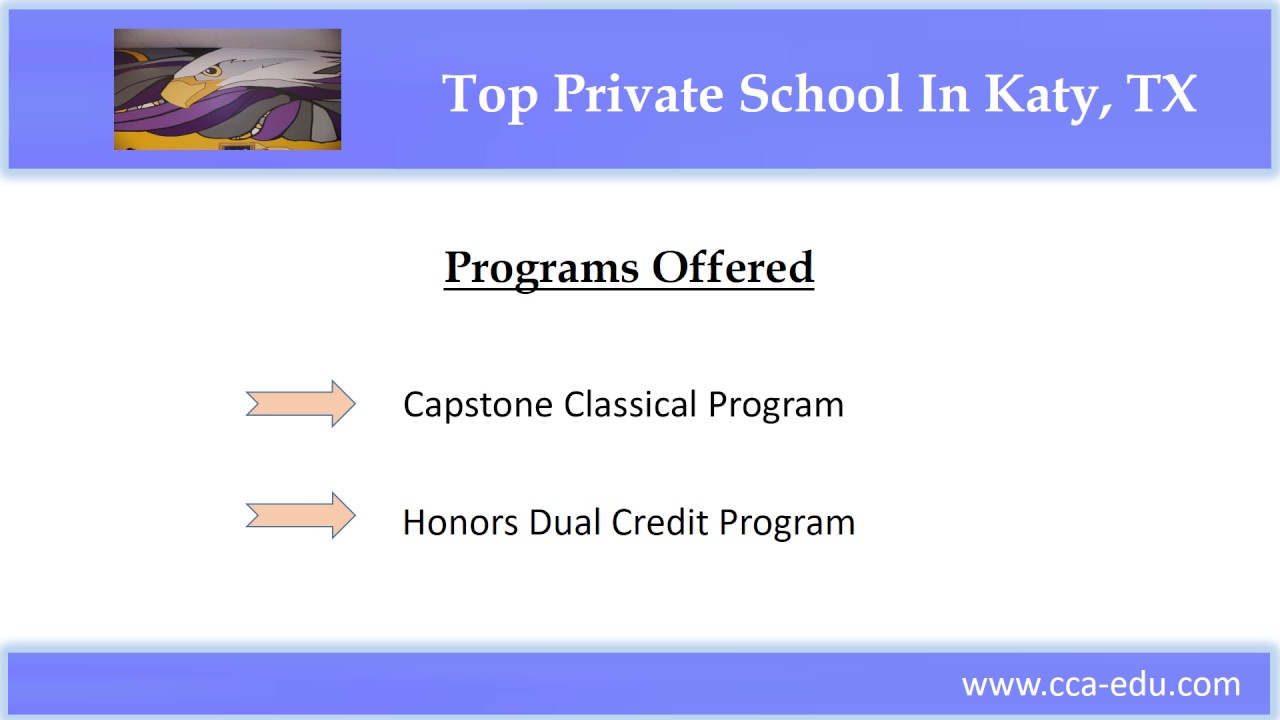 Top Private School In Katy, TX

Programs Offered

Capstone Classical Program

Honors Dual Credit Program

www.cca-edu.com